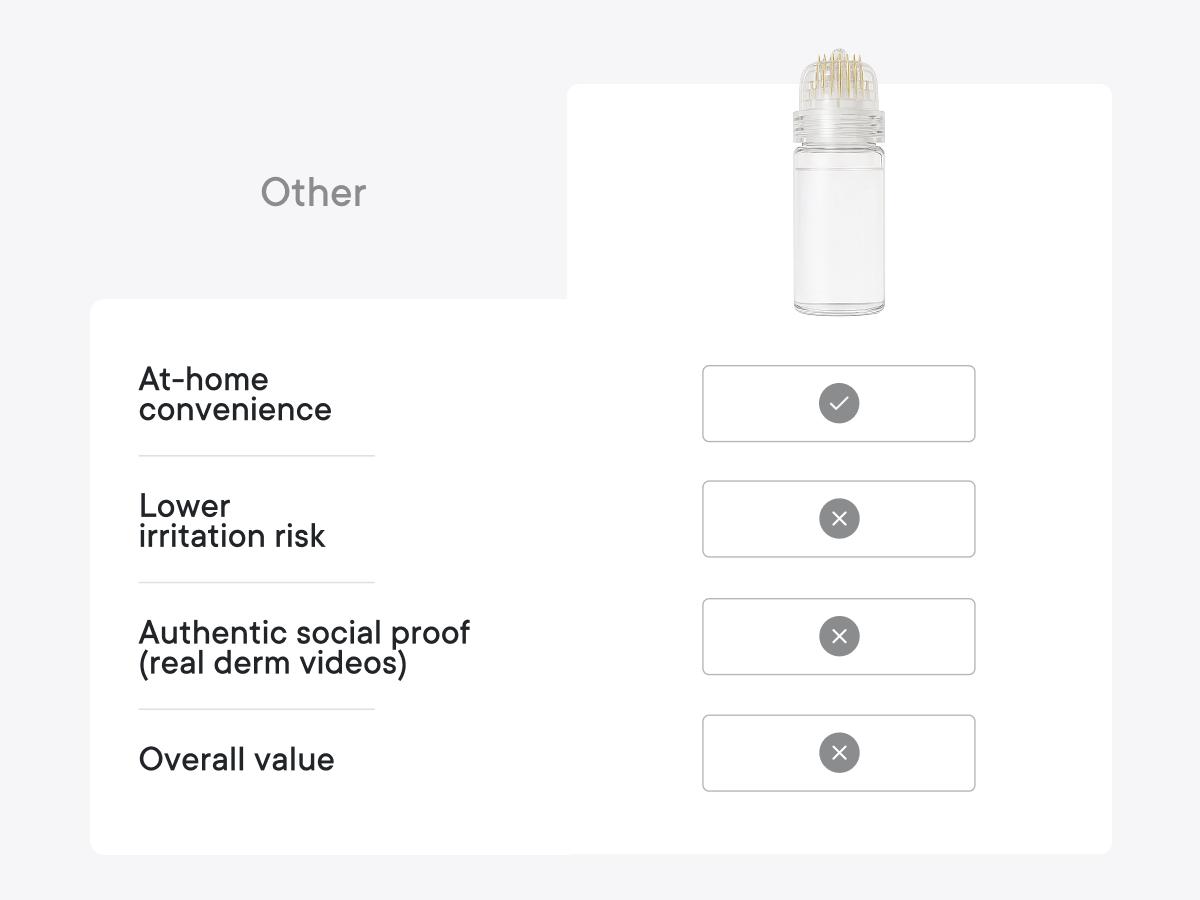 Other

At-home convenience

Lower irritation risk

Authentic social proof (real derm videos)

Overall value